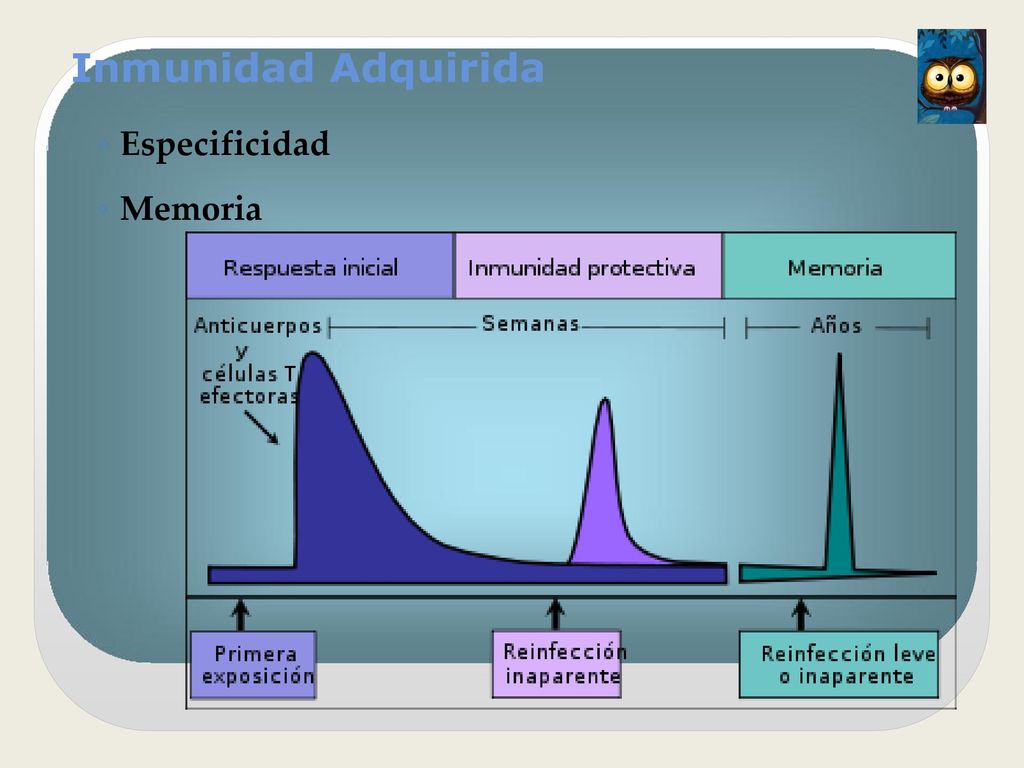 Inmunidad Adquirida

Especificidad

Memoria

Respuesta inicial

Inmunidad protectiva

Memoria

Anticuerpos y células T efectoras

Semanas

Años

Primera exposición

Reinfección inaparente

Reinfección leve o inaparente